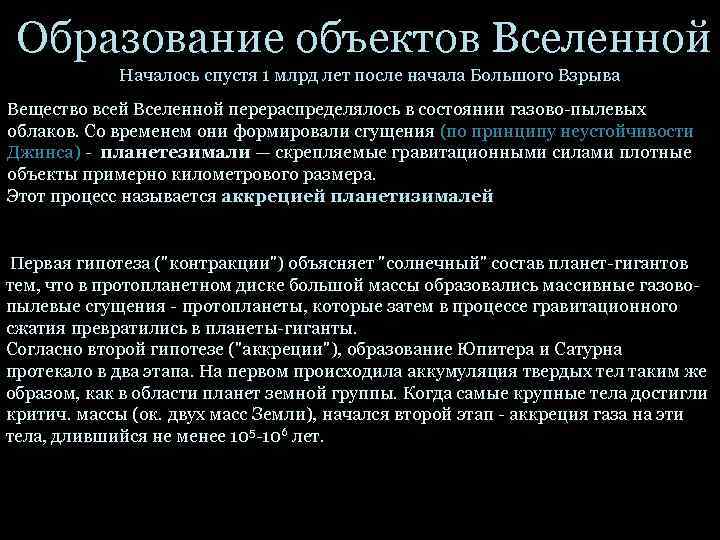 Образование объектов Вселенной
Началось спустя 1 млрд лет после начала Большого Взрыва

Вещество всей Вселенной перераспределялось в состоянии газово-пылевых облаков. Со временем они формировали сгущения (по принципу неустойчивости Джинса) - планетезимали — скрепляемые гравитационными силами плотные объекты примерно километрового размера.
Этот процесс называется аккрецией планетизималей

Первая гипотеза ("контракции") объясняет "солнечный" состав планет-гигантов тем, что в протопланетном диске большой массы образовались массивные газово-пылевые сгущения - протопланеты, которые затем в процессе гравитационного сжатия превратились в планеты-гиганты.
Согласно второй гипотезе ("аккреции"), образование Юпитера и Сатурна протекало в два этапа. На первом происходила аккумуляция твердых тел таким же образом, как в области планет земной группы. Когда самые крупные тела достигли критич. массы (ок. двух масс Земли), начался второй этап - аккреция газа на эти тела, длившийся не менее $10^5$-$10^6$ лет.